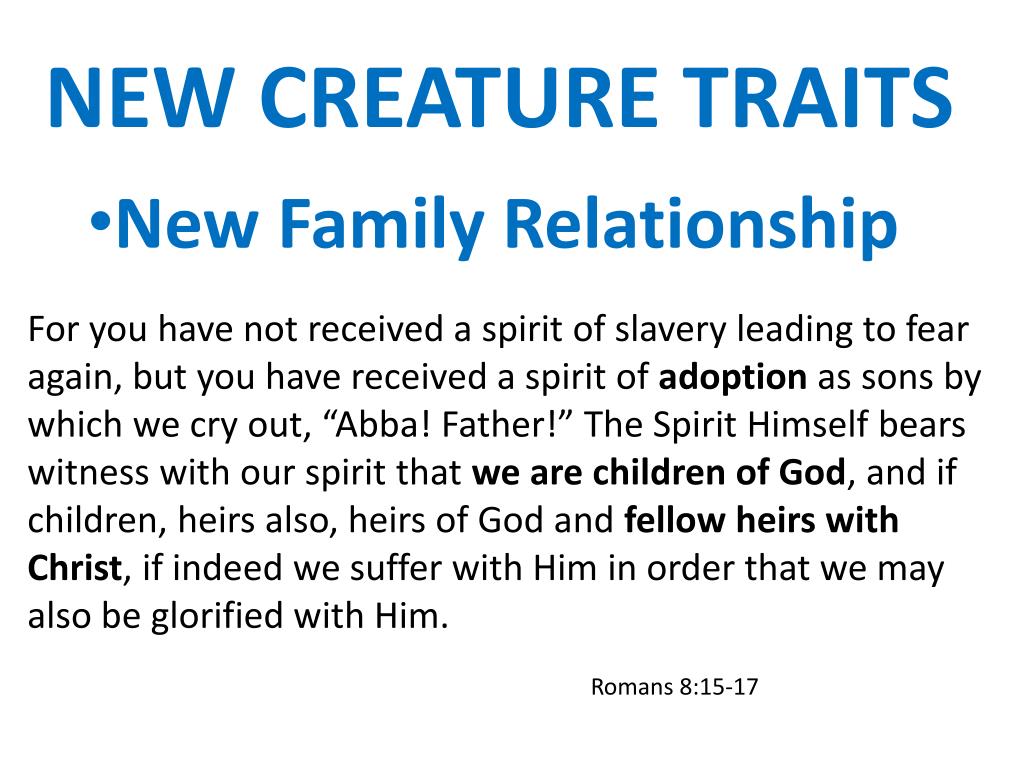 NEW CREATURE TRAITS

•New Family Relationship

For you have not received a spirit of slavery leading to fear again, but you have received a spirit of adoption as sons by which we cry out, “Abba! Father!” The Spirit Himself bears witness with our spirit that we are children of God, and if children, heirs also, heirs of God and fellow heirs with Christ, if indeed we suffer with Him in order that we may also be glorified with Him.

Romans 8:15-17